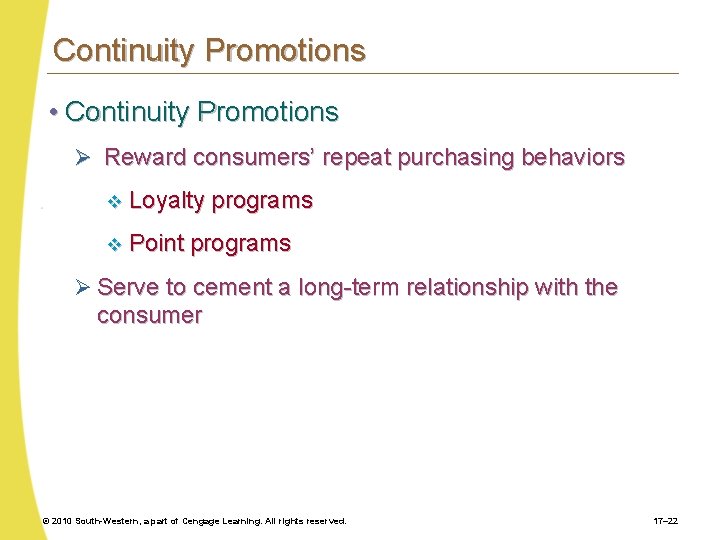 Continuity Promotions

• Continuity Promotions

➢ Reward consumers' repeat purchasing behaviors

❖ Loyalty programs

❖ Point programs

➢ Serve to cement a long-term relationship with the consumer

© 2010 South-Western, a part of Cengage Learning. All rights reserved.

17–22